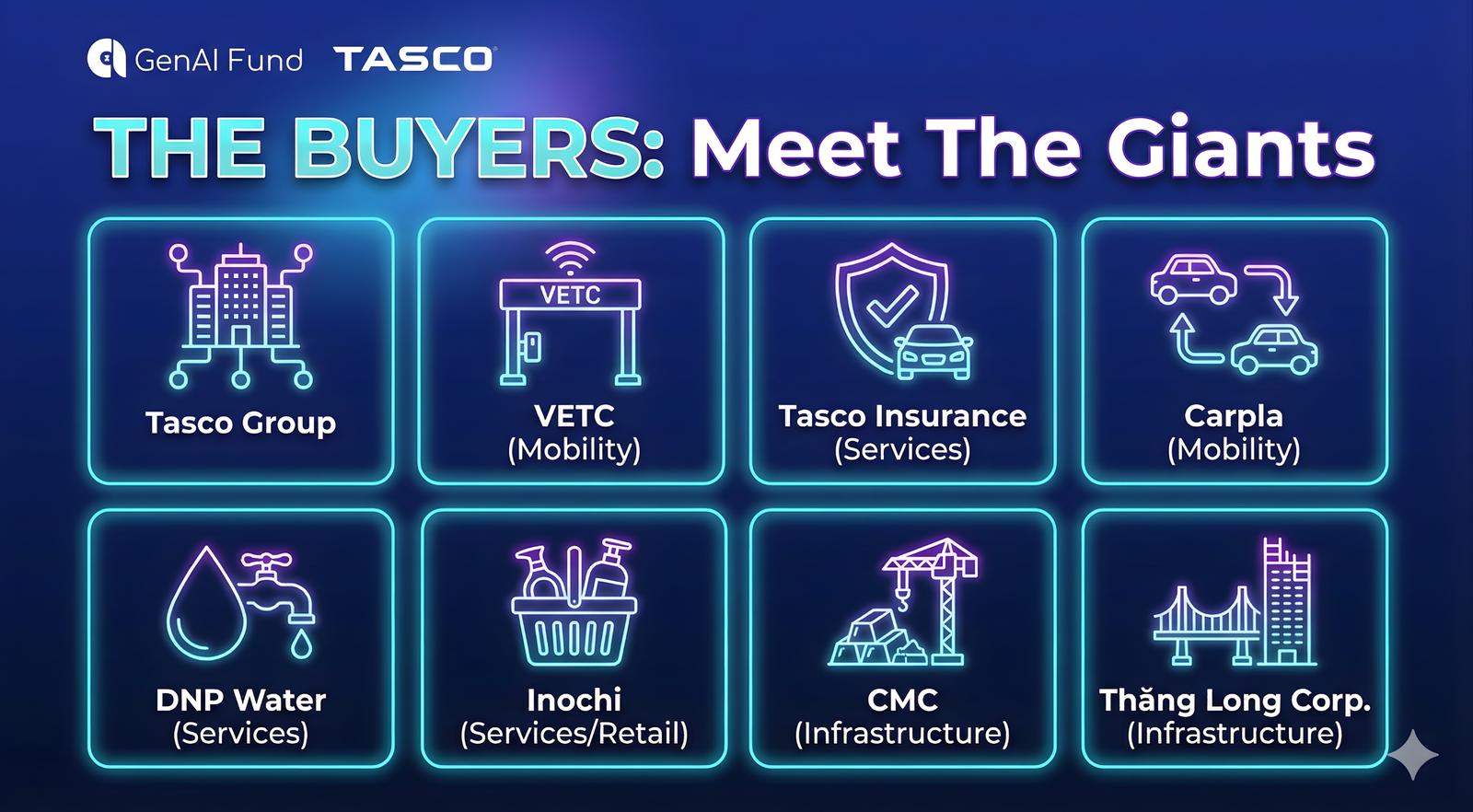 GenAI Fund TASCO

THE BUYERS: Meet The Giants

Tasco Group

VETC
VETC
(Mobility)

Tasco Insurance
(Services)

Carpla
(Mobility)

DNP Water
(Services)

Inochi
(Services/Retail)

CMC
(Infrastructure)

Thăng Long Corp.
(Infrastructure)